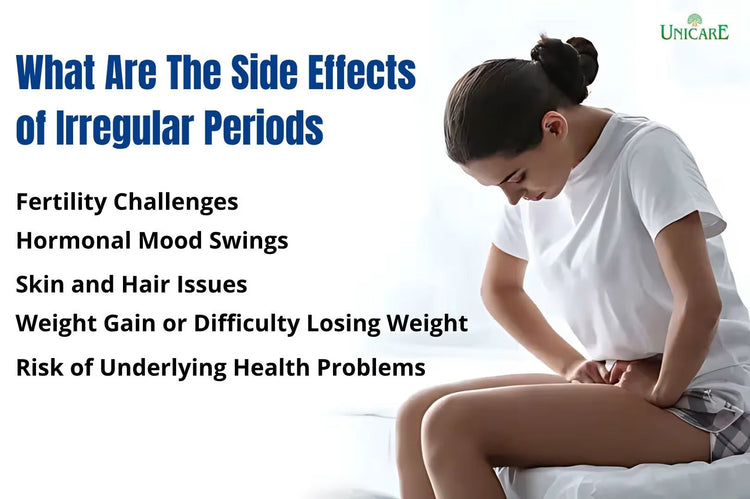 UNICARE

What Are The Side Effects of Irregular Periods

Fertility Challenges

Hormonal Mood Swings

Skin and Hair Issues

Weight Gain or Difficulty Losing Weight

Risk of Underlying Health Problems